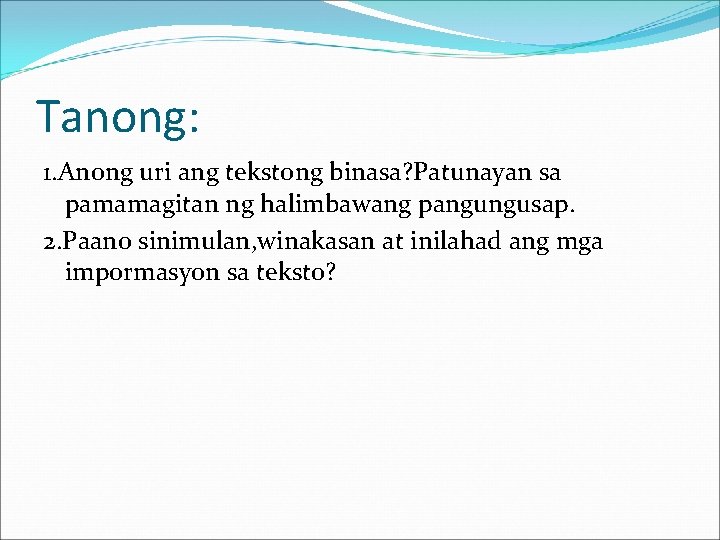 Tanong:

1.Anong uri ang tekstong binasa?Patunayan sa pamamagitan ng halimbawang pangungusap.

2.Paano sinimulan,winakasan at inilahad ang mga impormasyon sa teksto?